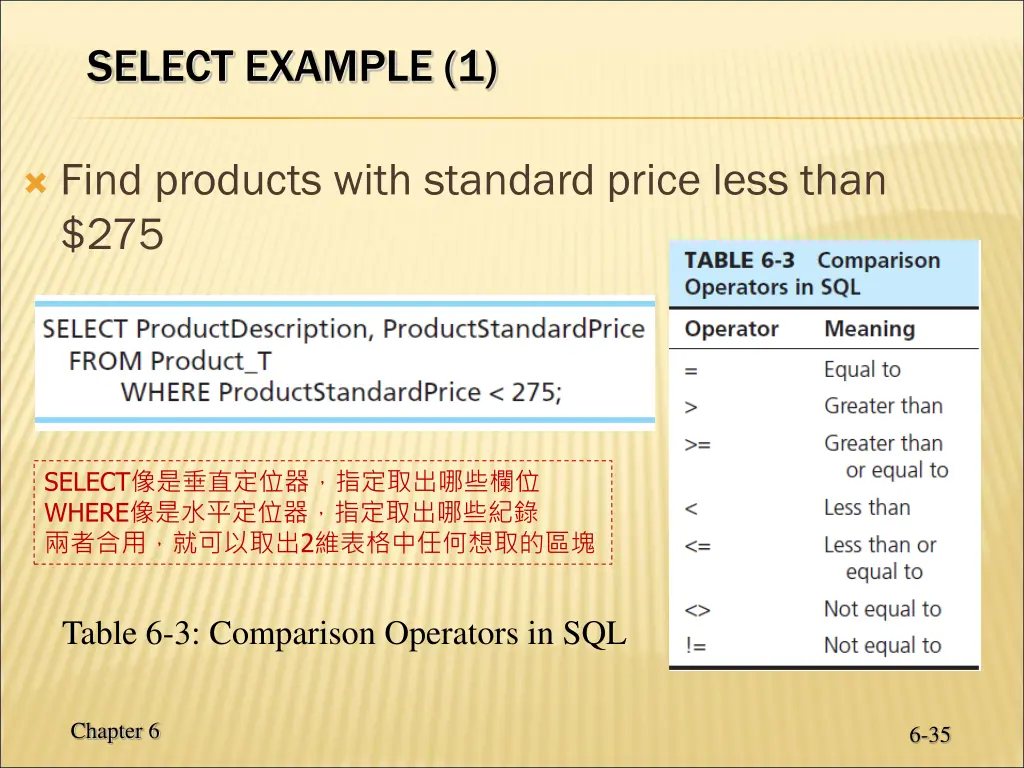 SELECT EXAMPLE (1)

Find products with standard price less than $275

SELECT ProductDescription, ProductStandardPrice
FROM Product_T
WHERE ProductStandardPrice < 275;

SELECT像是垂直定位器，指定取出哪些欄位
WHERE像是水平定位器，指定取出哪些紀錄
兩者合用，就可以取出2維表格中任何想取的區塊

Table 6-3: Comparison Operators in SQL

TABLE 6-3 Comparison Operators in SQL

| Operator | Meaning |
|---|---|
| = | Equal to |
| > | Greater than |
| >= | Greater than or equal to |
| < | Less than |
| <= | Less than or equal to |
| <> | Not equal to |
| != | Not equal to |

Chapter 6

6-35